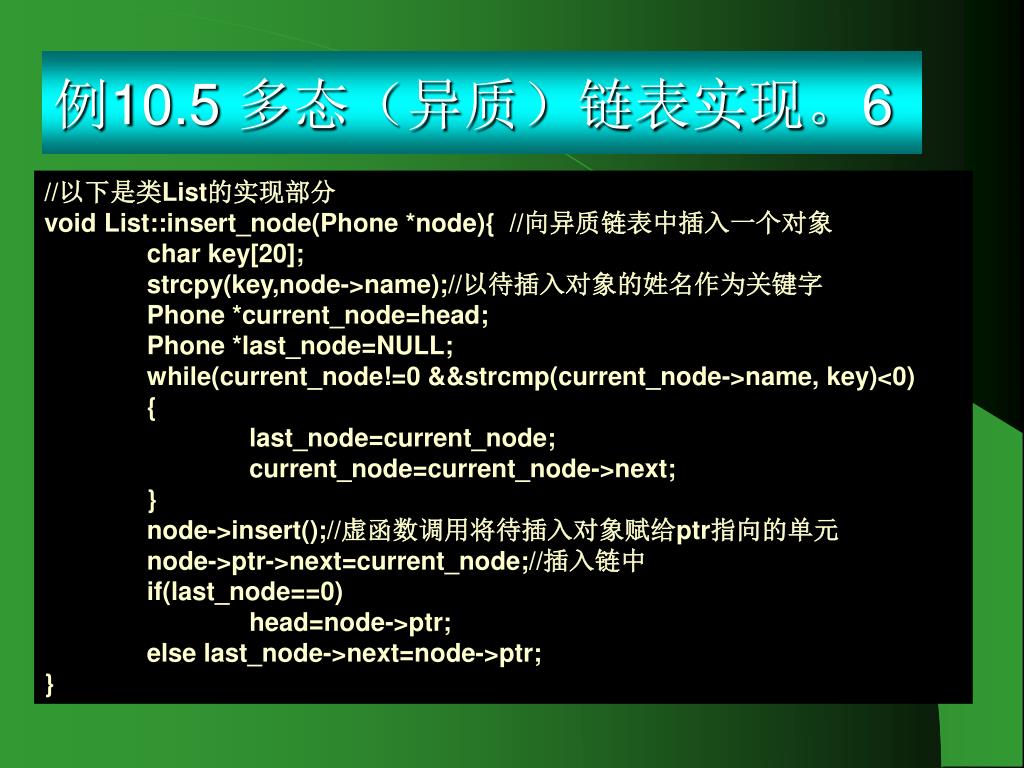 例10.5 多态（异质）链表实现。6

//以下是类List的实现部分
void List::insert_node(Phone *node){ //向异质链表中插入一个对象
char key[20];
strcpy(key,node->name);//以待插入对象的姓名作为关键字
Phone *current_node=head;
Phone *last_node=NULL;
while(current_node!=0 &&strcmp(current_node->name, key)<0)
{
last_node=current_node;
current_node=current_node->next;
}
node->insert();//虚函数调用将待插入对象赋给ptr指向的单元
node->ptr->next=current_node;//插入链中
if(last_node==0)
head=node->ptr;
else last_node->next=node->ptr;
}